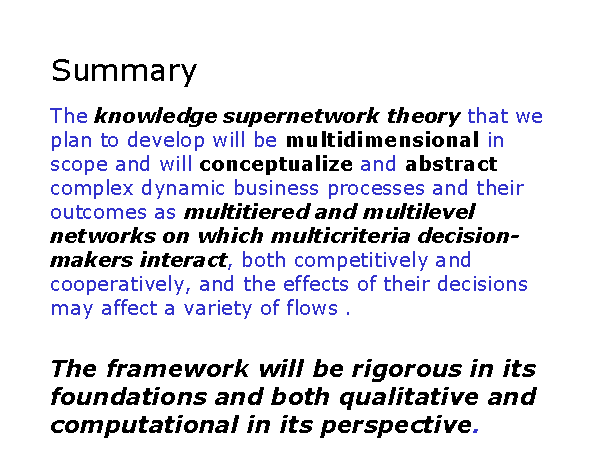 Summary

The knowledge supernetwork theory that we plan to develop will be multidimensional in scope and will conceptualize and abstract complex dynamic business processes and their outcomes as multitiered and multilevel networks on which multicriteria decision-makers interact, both competitively and cooperatively, and the effects of their decisions may affect a variety of flows .

The framework will be rigorous in its foundations and both qualitative and computational in its perspective.